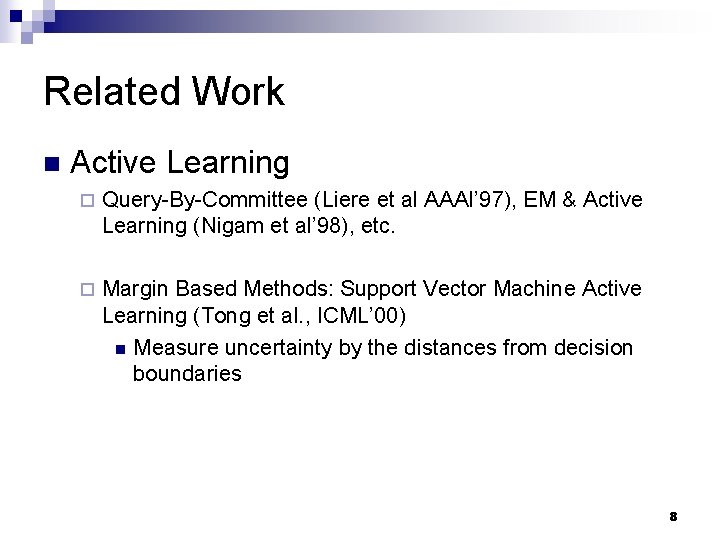 Related Work

Active Learning

Query-By-Committee (Liere et al AAAI'97), EM & Active Learning (Nigam et al'98), etc.

Margin Based Methods: Support Vector Machine Active Learning (Tong et al., ICML'00)

Measure uncertainty by the distances from decision boundaries

8